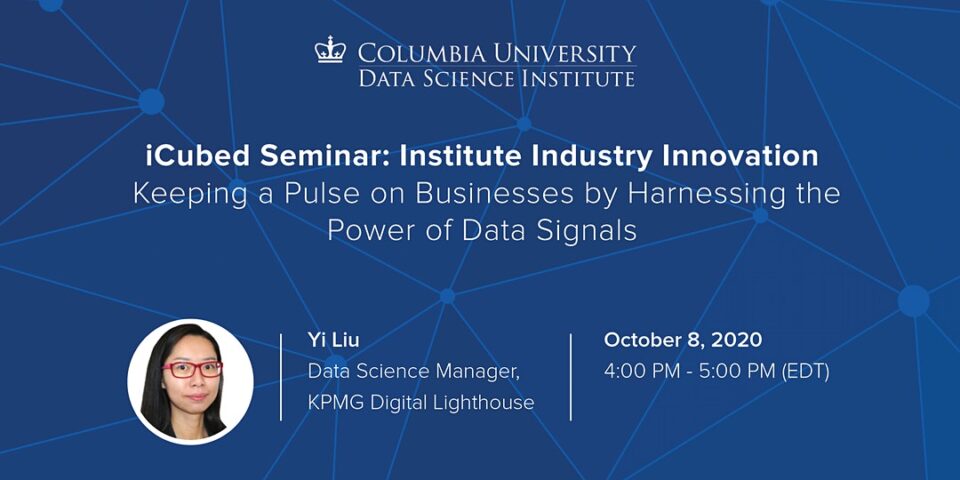 COLUMBIA UNIVERSITY
DATA SCIENCE INSTITUTE

iCubed Seminar: Institute Industry Innovation
Keeping a Pulse on Businesses by Harnessing the Power of Data Signals

Yi Liu
Data Science Manager, KPMG Digital Lighthouse

October 8, 2020
4:00 PM - 5:00 PM (EDT)